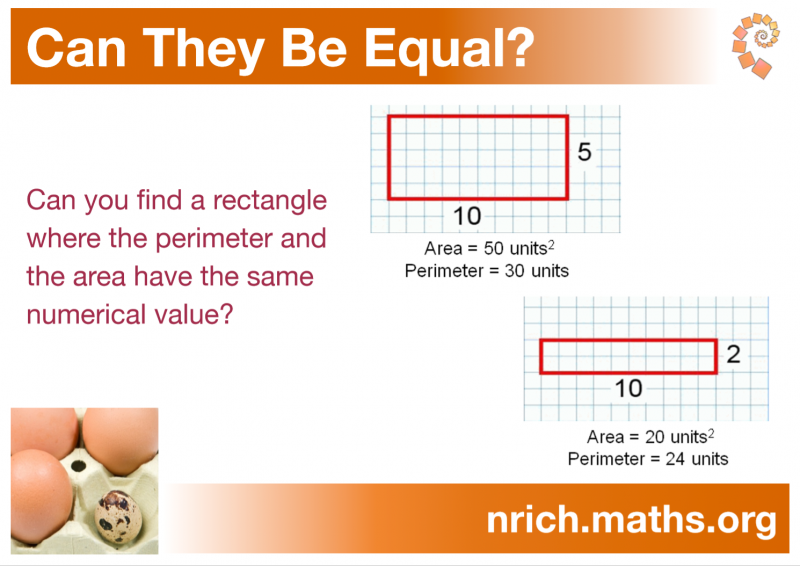 Can They Be Equal?

Can you find a rectangle where the perimeter and the area have the same numerical value?

5

10

Area = 50 units$^2$
Perimeter = 30 units

2

10

Area = 20 units$^2$
Perimeter = 24 units

nrich.maths.org